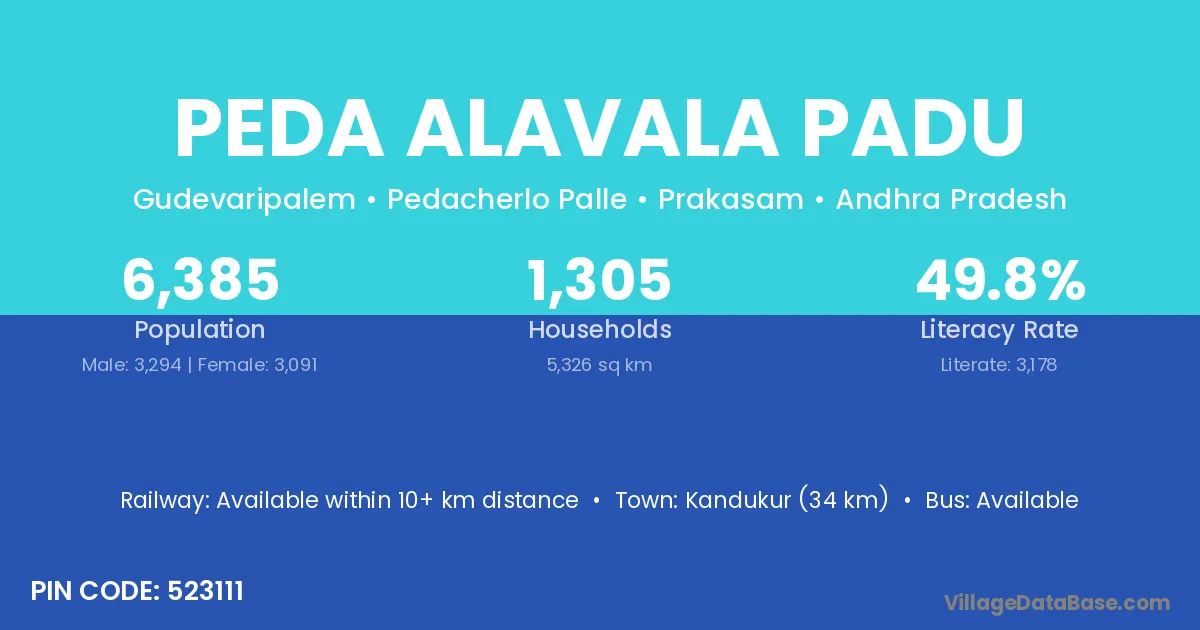 PEDA ALAVALA PADU

Gudevaripalem • Pedacherlo Palle • Prakasam • Andhra Pradesh

6,385
Population
Male: 3,294 | Female: 3,091

1,305
Households
5,326 sq km

49.8%
Literacy Rate
Literate: 3,178

Railway: Available within 10+ km distance • Town: Kandukur (34 km) • Bus: Available

PIN CODE: 523111

VillageDataBase.com